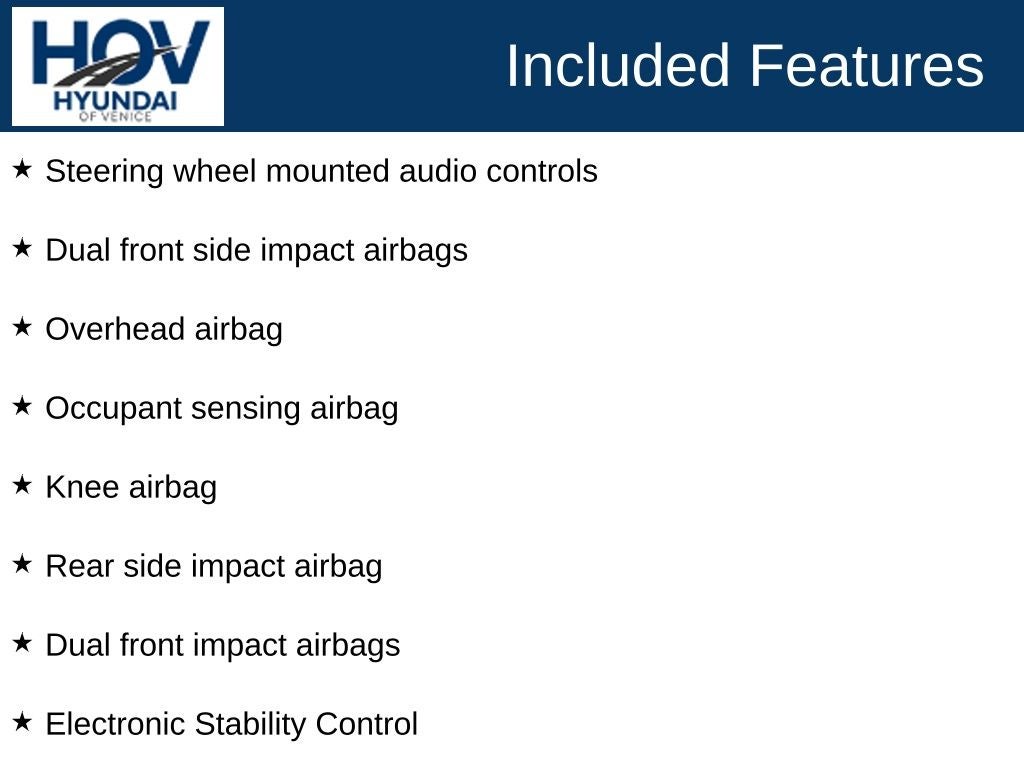 HOV
HYUNDAI
OF VENICE

Included Features

★ Steering wheel mounted audio controls

★ Dual front side impact airbags

★ Overhead airbag

★ Occupant sensing airbag

★ Knee airbag

★ Rear side impact airbag

★ Dual front impact airbags

★ Electronic Stability Control